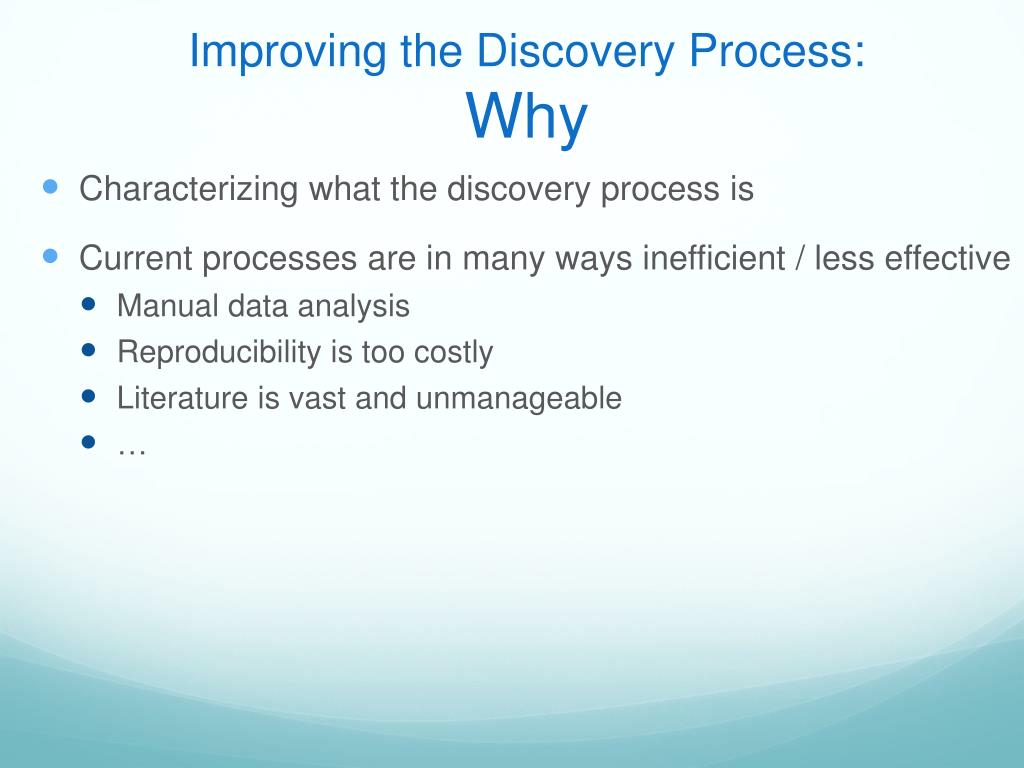 Improving the Discovery Process:
Why

- Characterizing what the discovery process is
- Current processes are in many ways inefficient / less effective
  - Manual data analysis
  - Reproducibility is too costly
  - Literature is vast and unmanageable
  - …